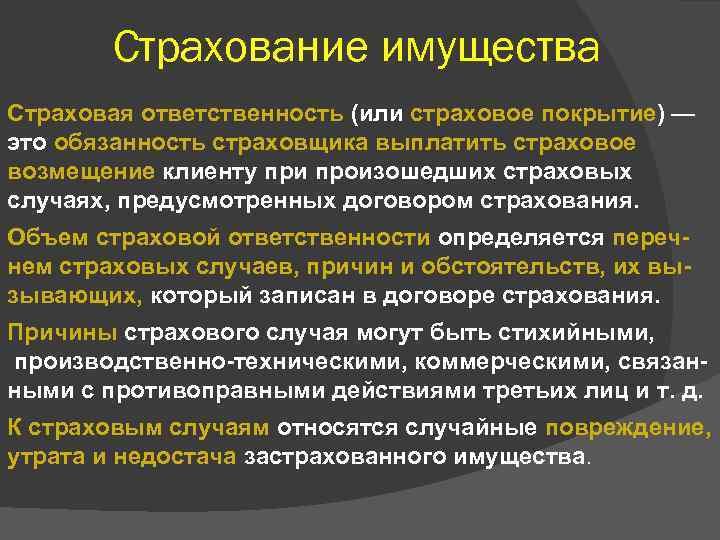 Страхование имущества

Страховая ответственность (или страховое покрытие) — это обязанность страховщика выплатить страховое возмещение клиенту при произошедших страховых случаях, предусмотренных договором страхования.

Объем страховой ответственности определяется перечнем страховых случаев, причин и обстоятельств, их вызывающих, который записан в договоре страхования.

Причины страхового случая могут быть стихийными, производственно-техническими, коммерческими, связанными с противоправными действиями третьих лиц и т. д.

К страховым случаям относятся случайные повреждение, утрата и недостача застрахованного имущества.